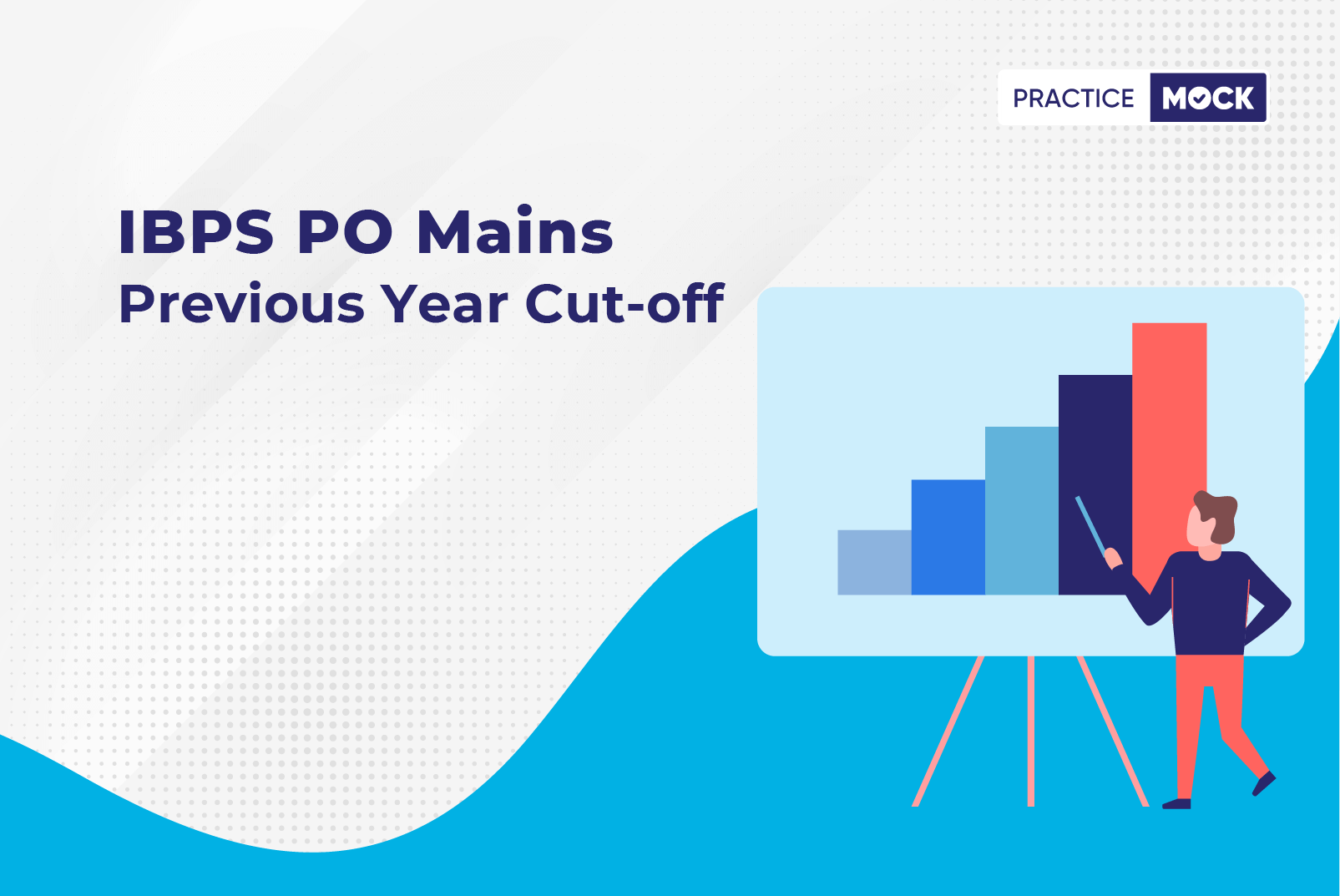 PRACTICE MOCK

IBPS PO Mains
Previous Year Cut-off